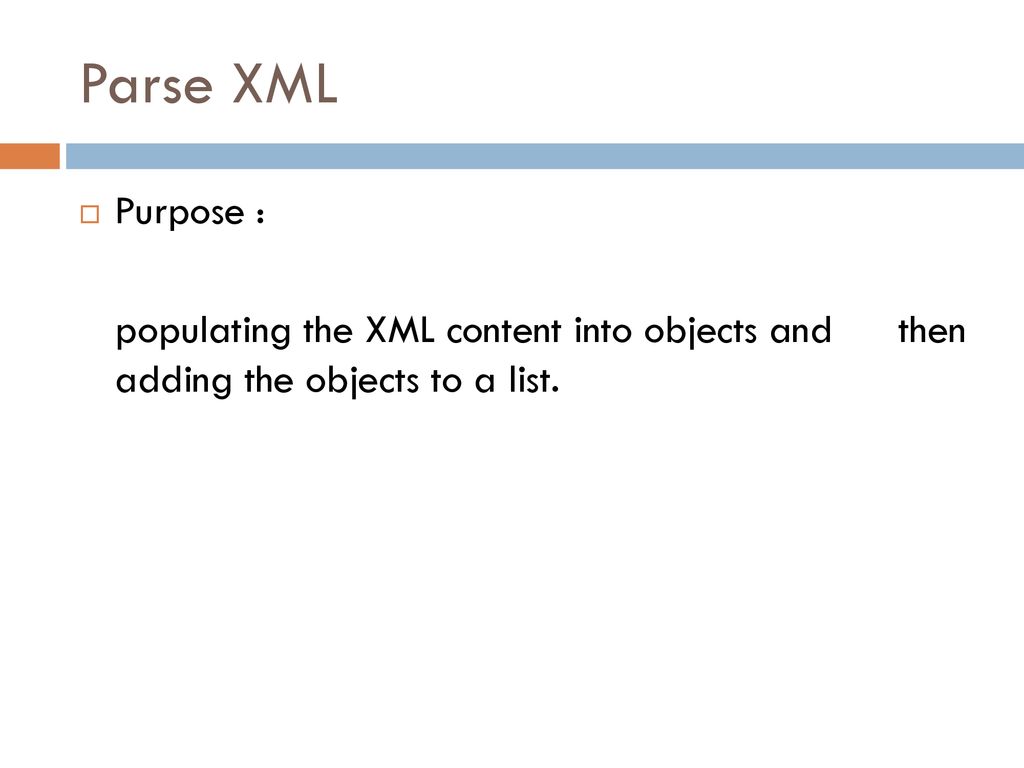 Parse XML

Purpose :

populating the XML content into objects and then adding the objects to a list.